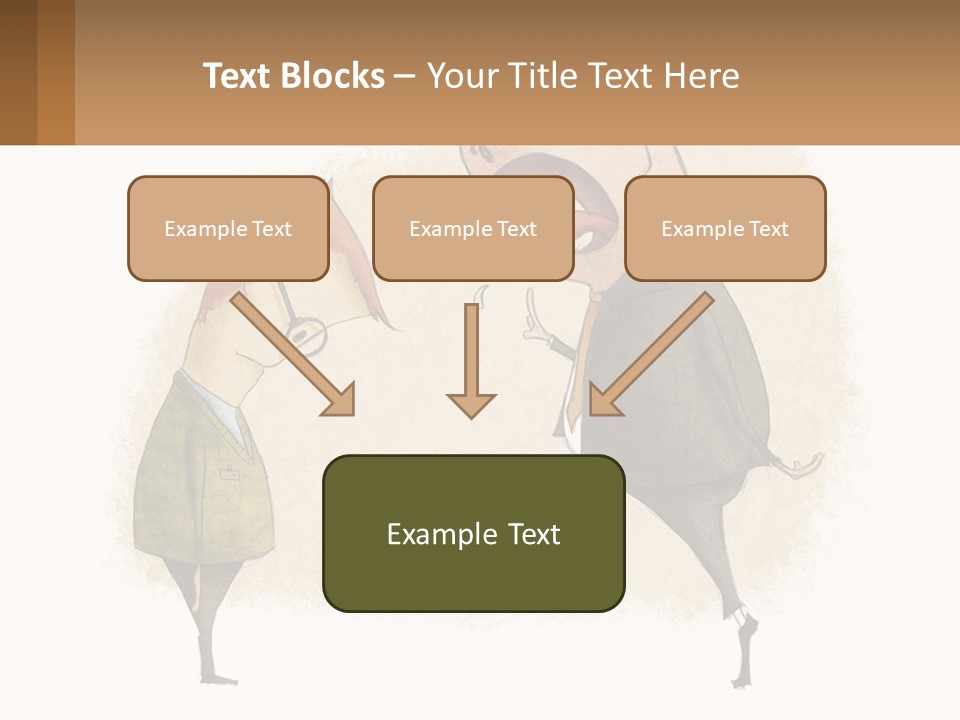 Text Blocks – Your Title Text Here

Example Text

Example Text

Example Text

Example Text